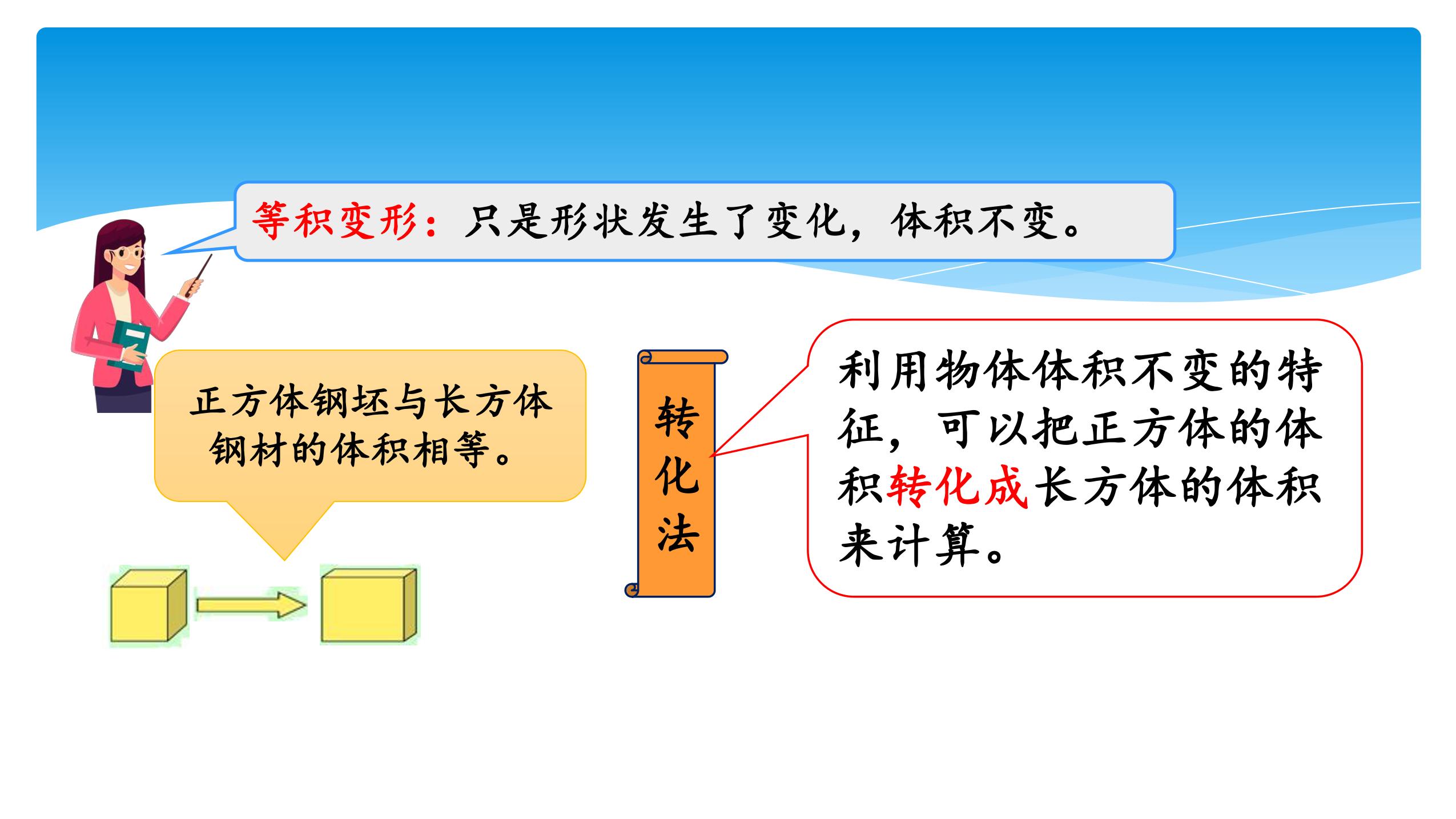 等积变形：只是形状发生了变化，体积不变。

正方体钢坯与长方体钢材的体积相等。

转化法

利用物体体积不变的特征，可以把正方体的体积转化成长方体的体积来计算。